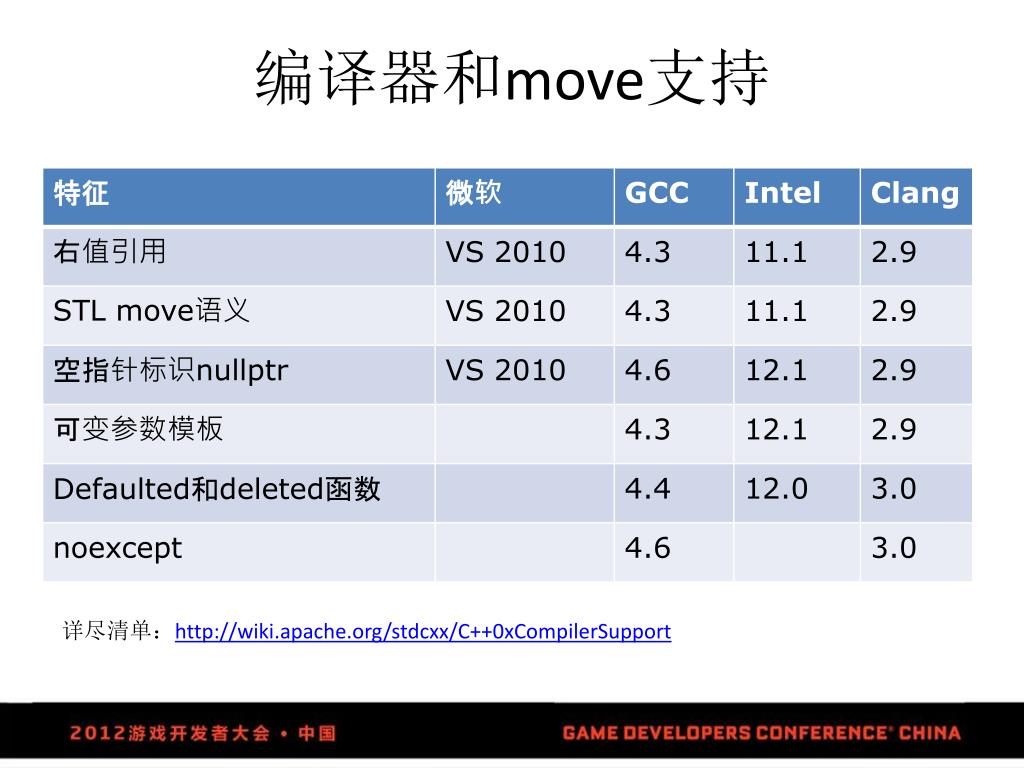 编译器和move支持

| 特征 | 微软 | GCC | Intel | Clang |
|---|---|---|---|---|
| 右值引用 | VS 2010 | 4.3 | 11.1 | 2.9 |
| STL move语义 | VS 2010 | 4.3 | 11.1 | 2.9 |
| 空指针标识nullptr | VS 2010 | 4.6 | 12.1 | 2.9 |
| 可变参数模板 | | 4.3 | 12.1 | 2.9 |
| Defaulted和deleted函数 | | 4.4 | 12.0 | 3.0 |
| noexcept | | 4.6 | | 3.0 |

详尽清单：http://wiki.apache.org/stdcxx/C++0xCompilerSupport

2012游戏开发者大会 • 中国
GAME DEVELOPERS CONFERENCE® CHINA